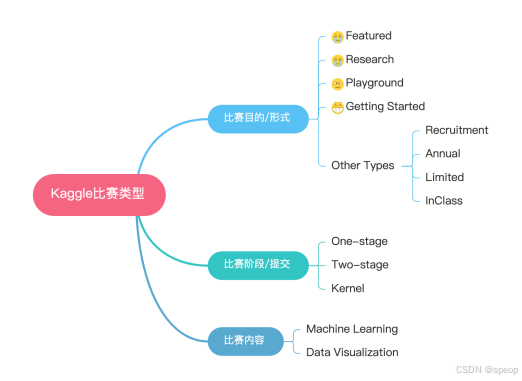 Kaggle比赛类型

比赛目的/形式
Featured
Research
Playground
Getting Started
Other Types
Recruitment
Annual
Limited
InClass

比赛阶段/提交
One-stage
Two-stage
Kernel

比赛内容
Machine Learning
Data Visualization

CSDN @speop